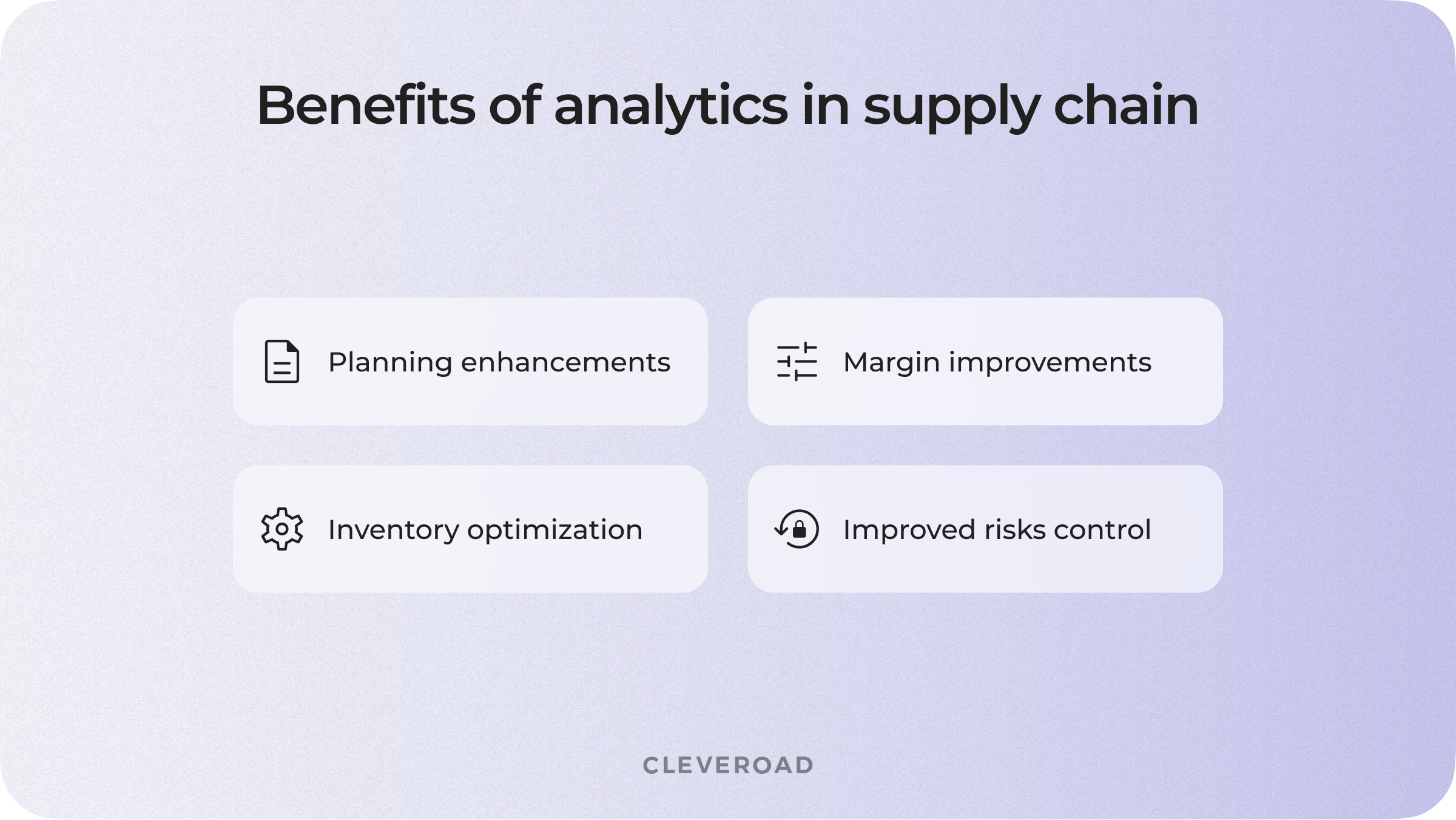 Benefits of analytics in supply chain

Planning enhancements

Margin improvements

Inventory optimization

Improved risks control

CLEVEROAD